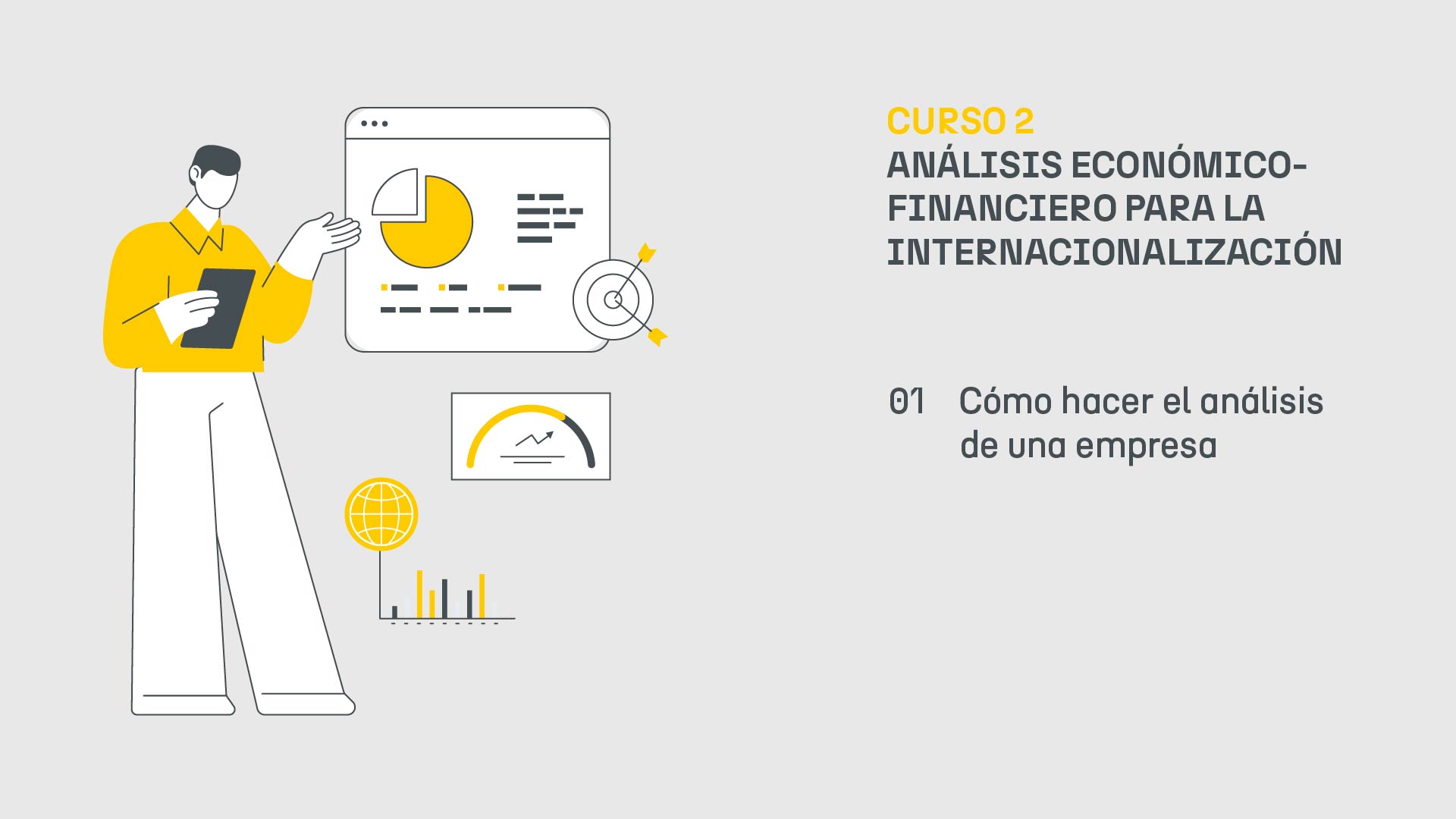 CURSO 2
ANÁLISIS ECONÓMICO-FINANCIERO PARA LA INTERNACIONALIZACIÓN

01 Cómo hacer el análisis de una empresa